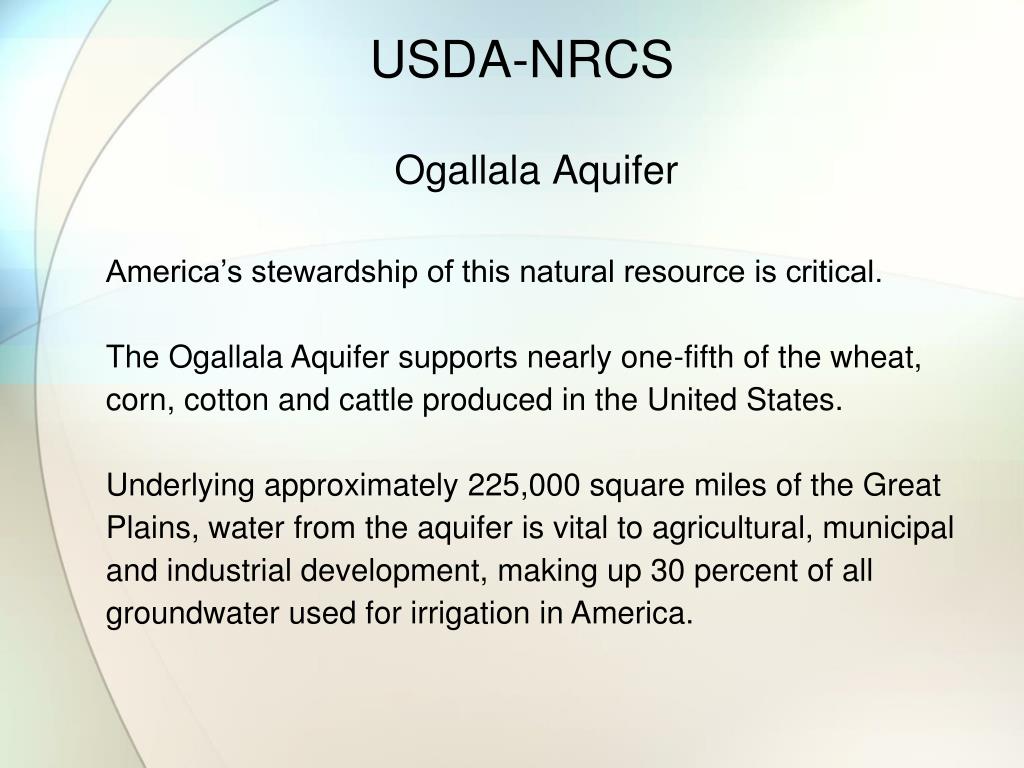 USDA-NRCS

Ogallala Aquifer

America’s stewardship of this natural resource is critical.

The Ogallala Aquifer supports nearly one-fifth of the wheat, corn, cotton and cattle produced in the United States.

Underlying approximately 225,000 square miles of the Great Plains, water from the aquifer is vital to agricultural, municipal and industrial development, making up 30 percent of all groundwater used for irrigation in America.